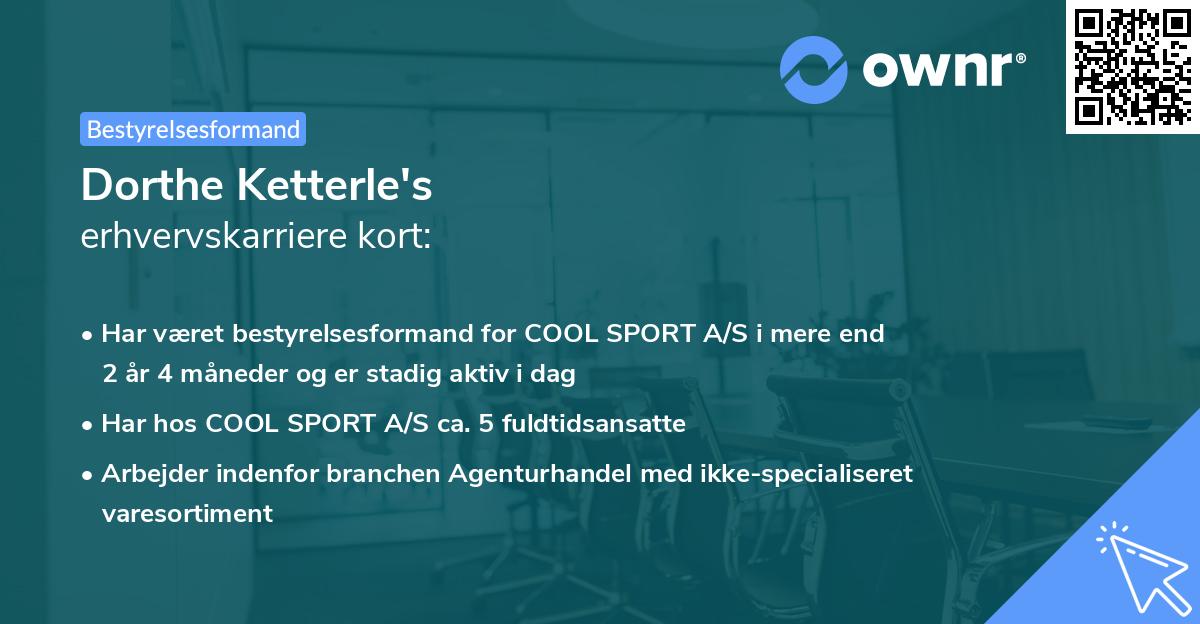 ownr®

Bestyrelsesformand

Dorthe Ketterle's
erhvervskarriere kort:

• Har været bestyrelsesformand for COOL SPORT A/S i mere end 2 år 4 måneder og er stadig aktiv i dag

• Har hos COOL SPORT A/S ca. 5 fuldtidsansatte

• Arbejder indenfor branchen Agenturhandel med ikke-specialiseret varesortiment